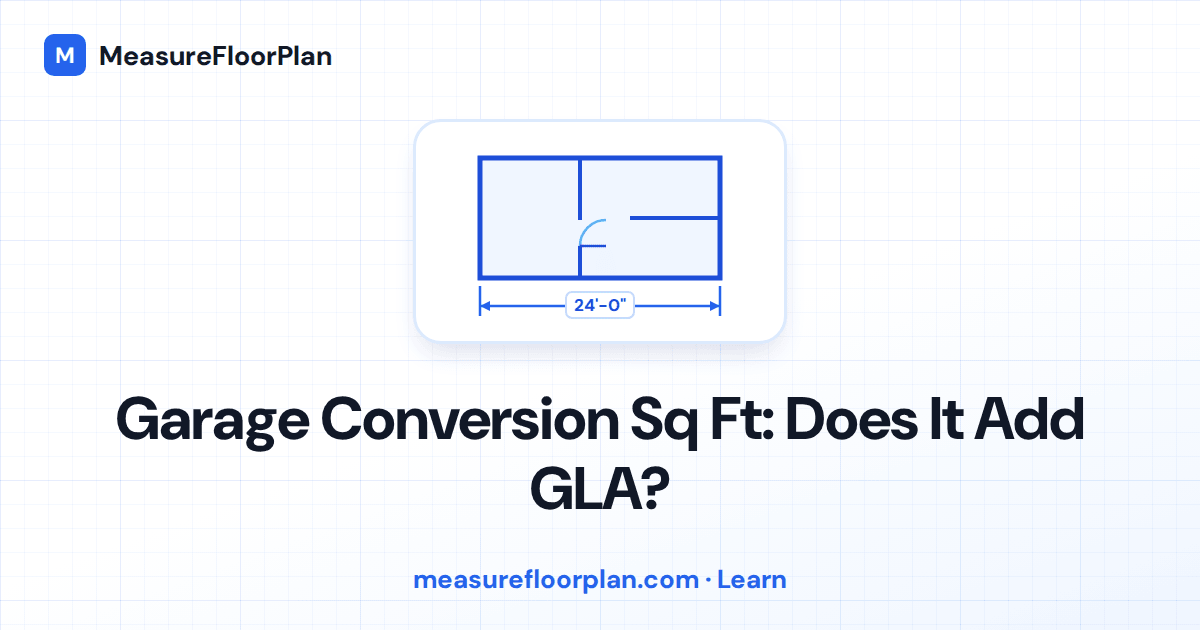 M MeasureFloorPlan

24'-0"

Garage Conversion Sq Ft: Does It Add GLA?

measurefloorplan.com · Learn